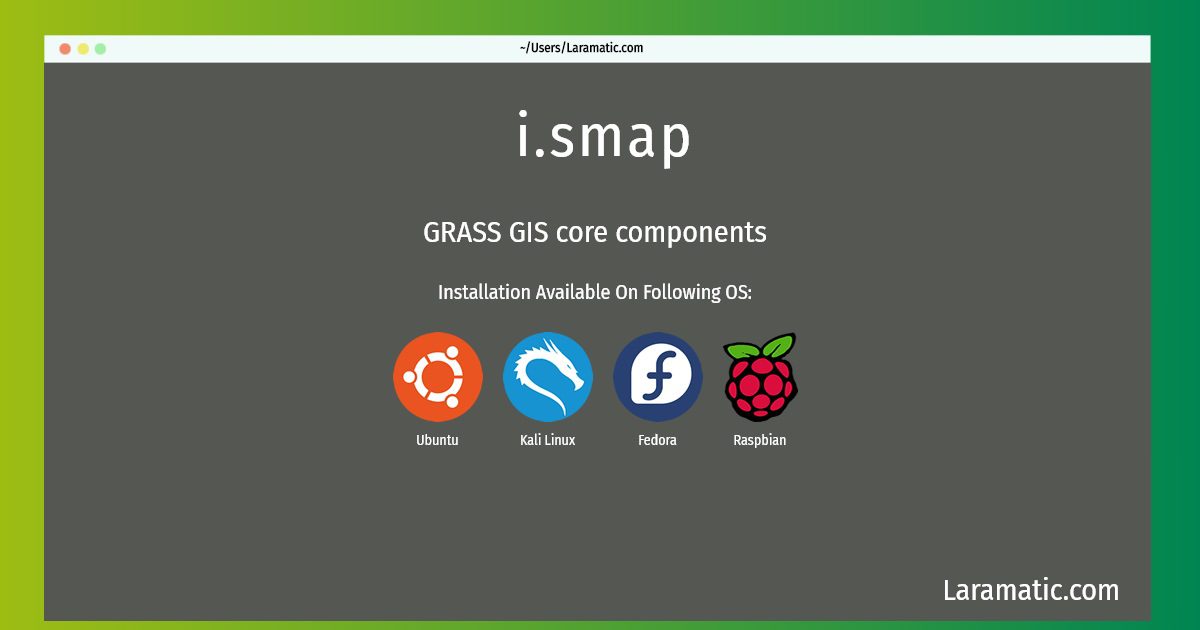 ~/Users/Laramatic.com

i.smap

GRASS GIS core components

Installation Available On Following OS:

Ubuntu

Kali Linux

Fedora

Raspbian

Laramatic.com